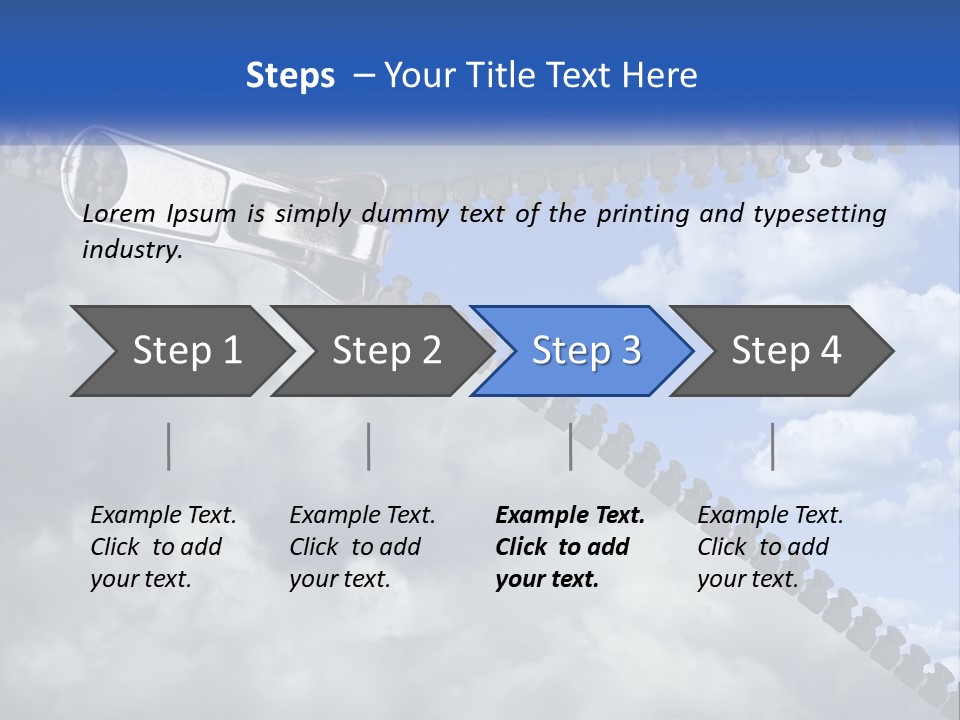 Steps – Your Title Text Here

Lorem Ipsum is simply dummy text of the printing and typesetting industry.

Step 1

Step 2

Step 3

Step 4

Example Text. Click to add your text.

Example Text. Click to add your text.

Example Text. Click to add your text.

Example Text. Click to add your text.